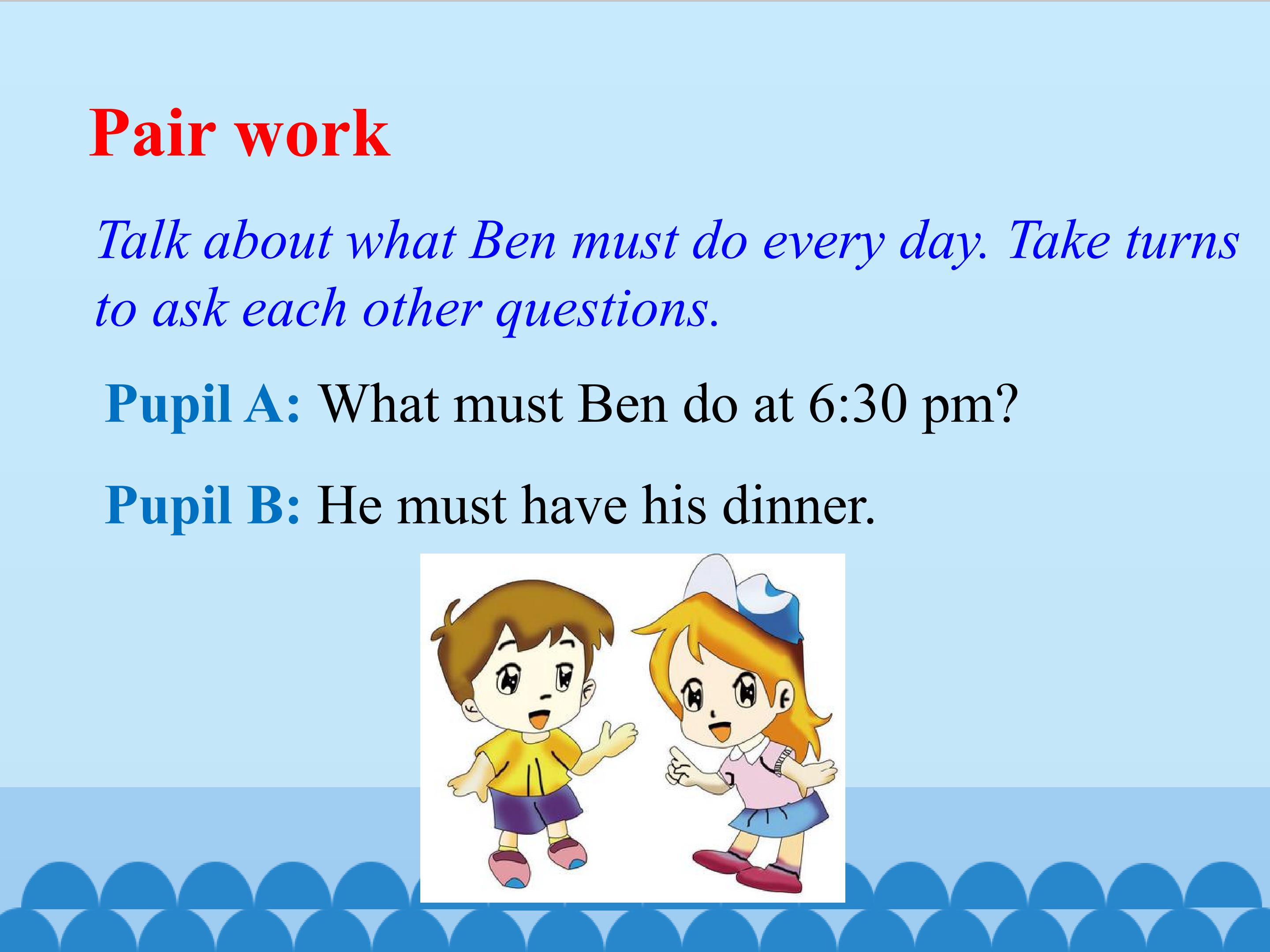 Pair work

Talk about what Ben must do every day. Take turns to ask each other questions.

Pupil A: What must Ben do at 6:30 pm?

Pupil B: He must have his dinner.